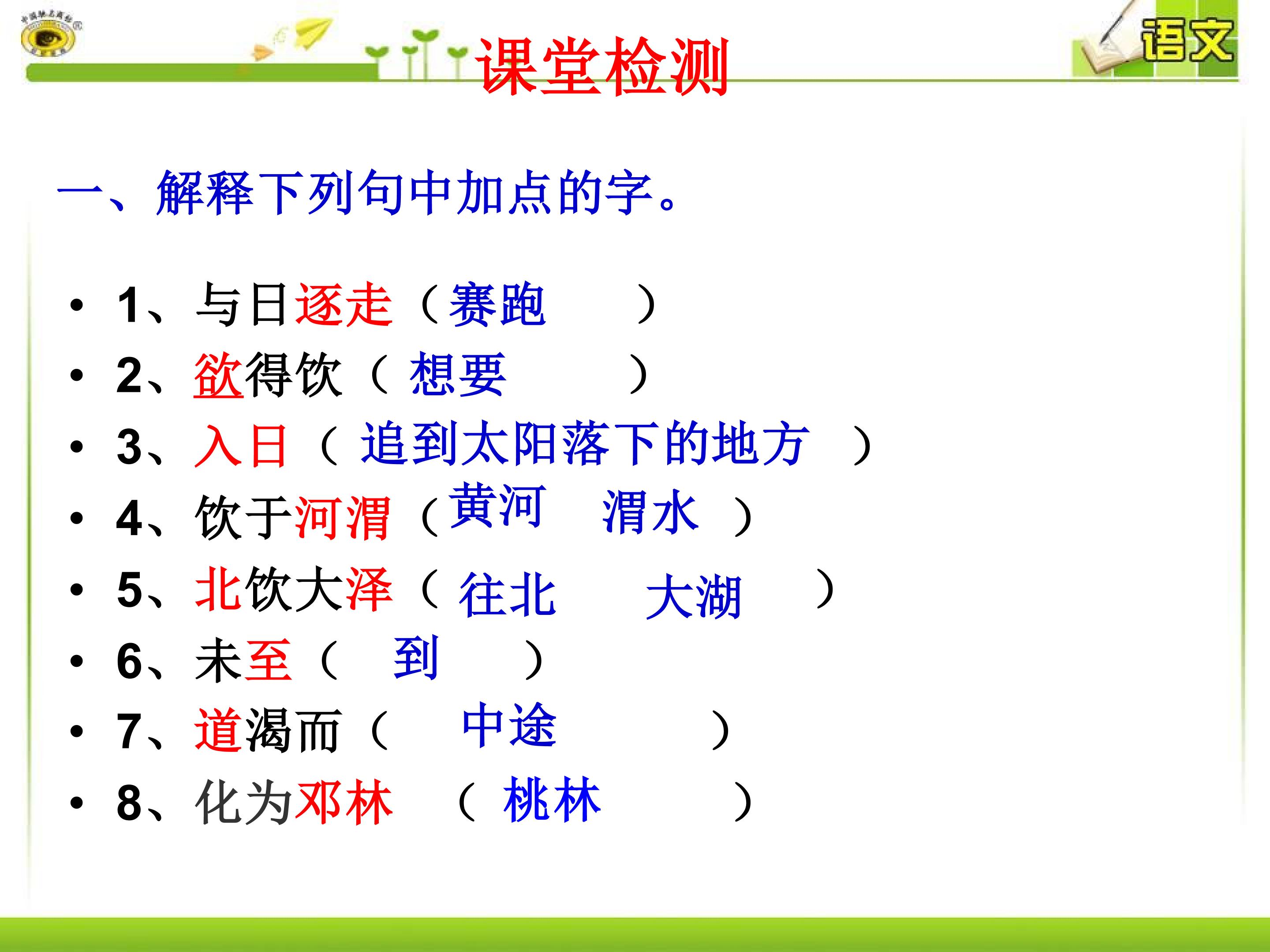 课堂检测

语文

一、解释下列句中加点的字。

• 1、与日逐走（赛跑 ）
• 2、欲得饮（ 想要 ）
• 3、入日（ 追到太阳落下的地方 ）
• 4、饮于河渭（黄河 渭水 ）
• 5、北饮大泽（ 往北 大湖 ）
• 6、未至（ 到 ）
• 7、道渴而（ 中途 ）
• 8、化为邓林 （ 桃林 ）